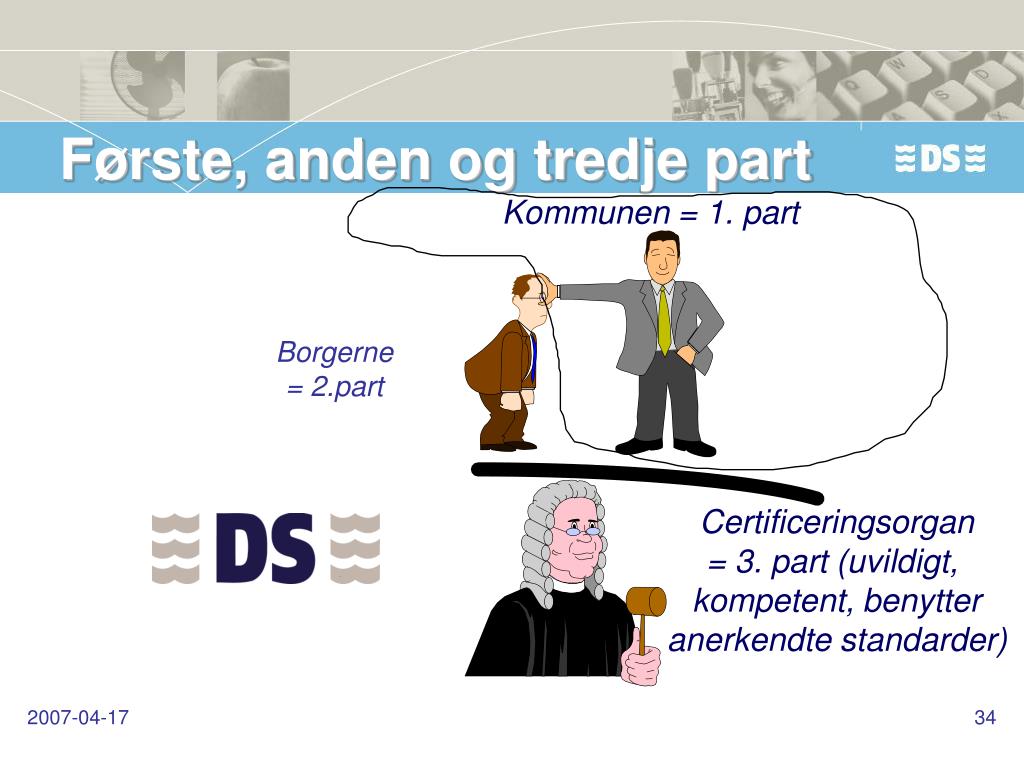 Første, anden og tredje part

DS

Kommunen = 1. part

Borgerne = 2.part

DS

Certificeringsorgan = 3. part (uvildigt, kompetent, benytter anerkendte standarder)

2007-04-17

34